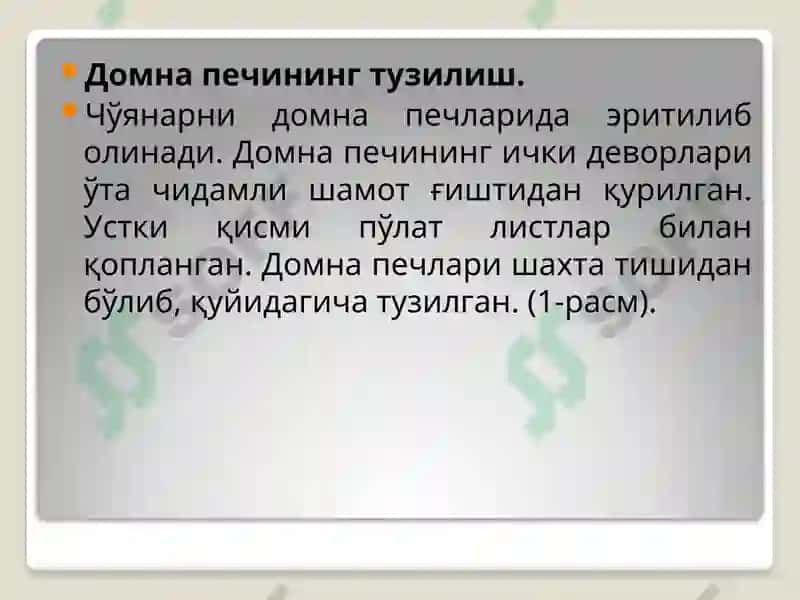 Домна печининг тузилиш.

Чўянарни домна печларида эритилиб олинади. Домна печининг ички деворлари ўта чидамли шамот ғиштидан қурилган. Устки қисми пўлат листлар билан қопланган. Домна печлари шахта тишидан бўлиб, қуйидагича тузилган. (1-расм).